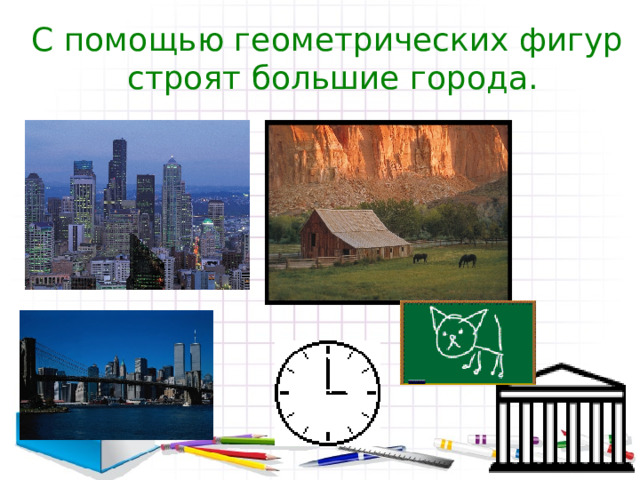 С помощью геометрических фигур строят большие города.